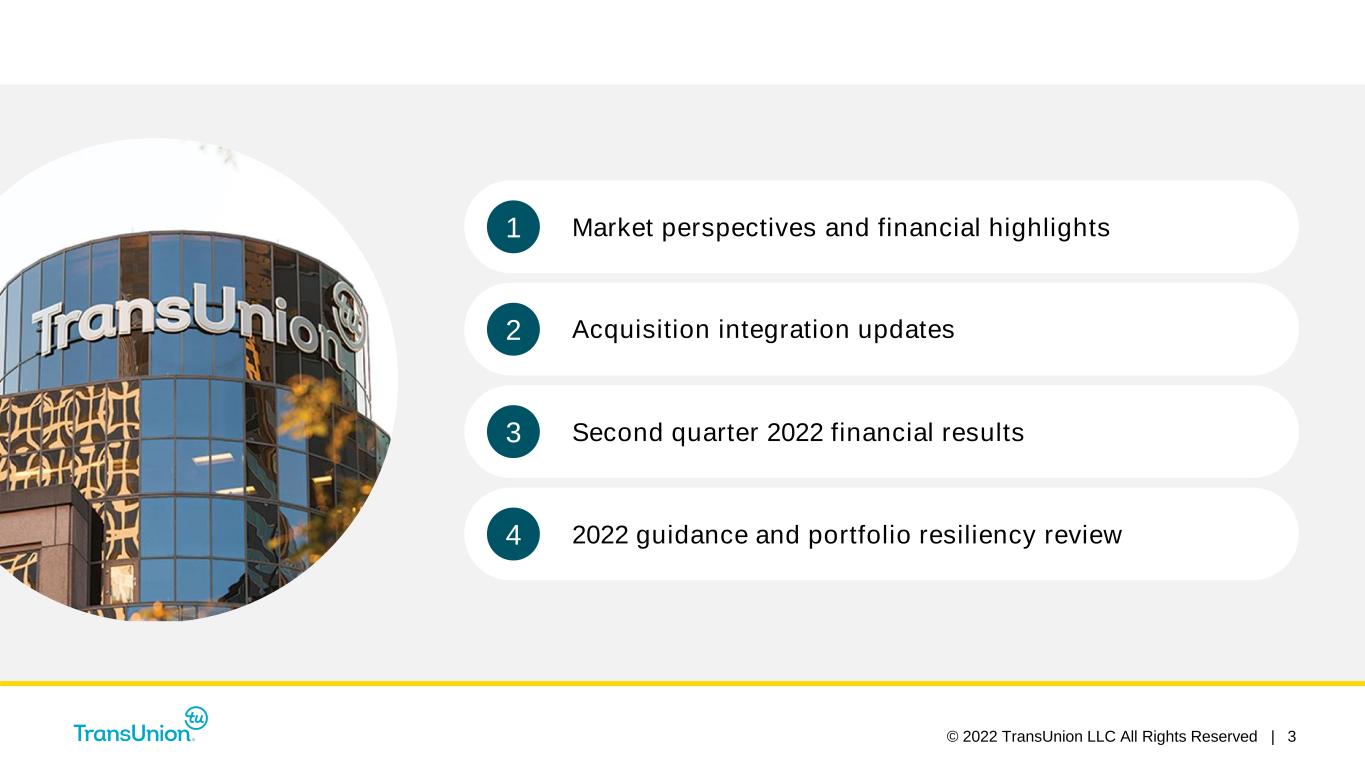 TransUnion tu

1 Market perspectives and financial highlights

2 Acquisition integration updates

3 Second quarter 2022 financial results

4 2022 guidance and portfolio resiliency review

TransUnion tu

© 2022 TransUnion LLC All Rights Reserved | 3